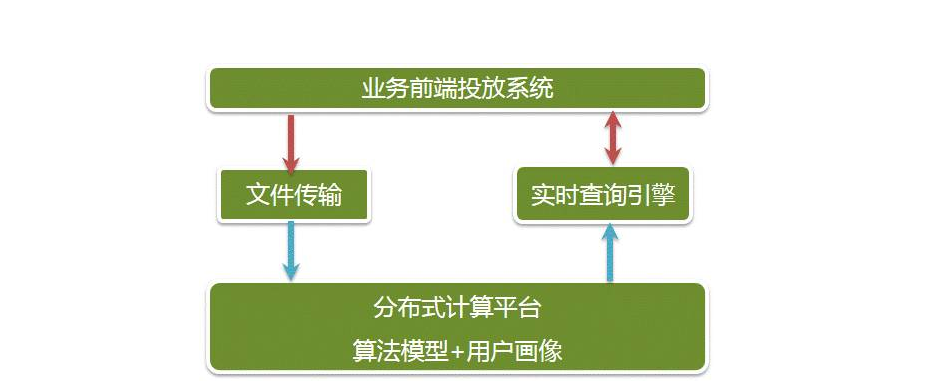 业务前端投放系统

文件传输

实时查询引擎

分布式计算平台
算法模型+用户画像